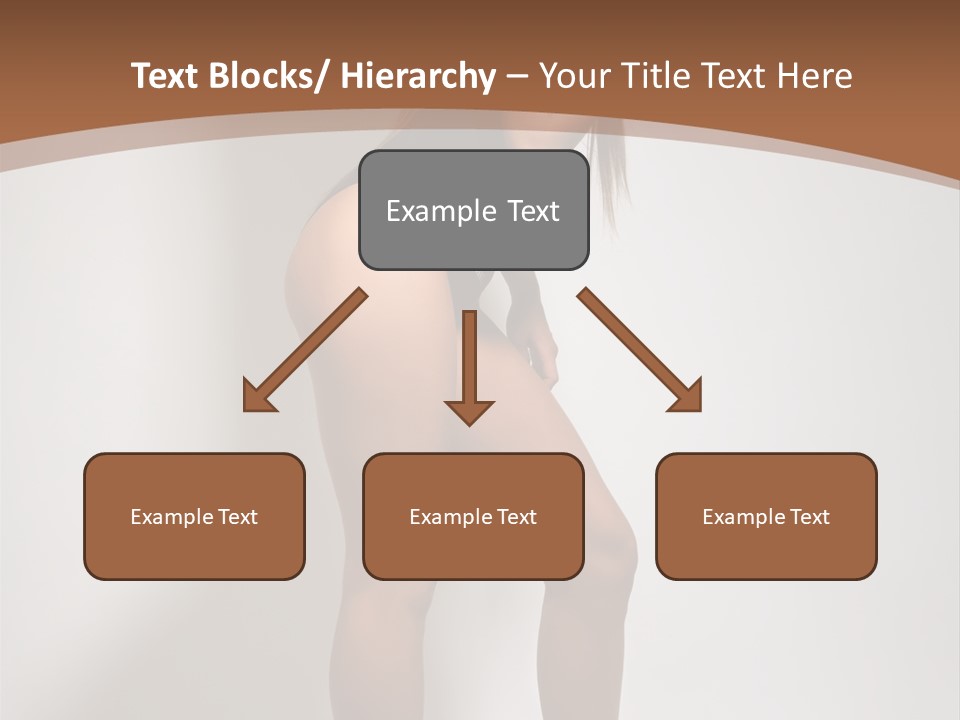 Text Blocks/ Hierarchy – Your Title Text Here

Example Text

Example Text

Example Text

Example Text